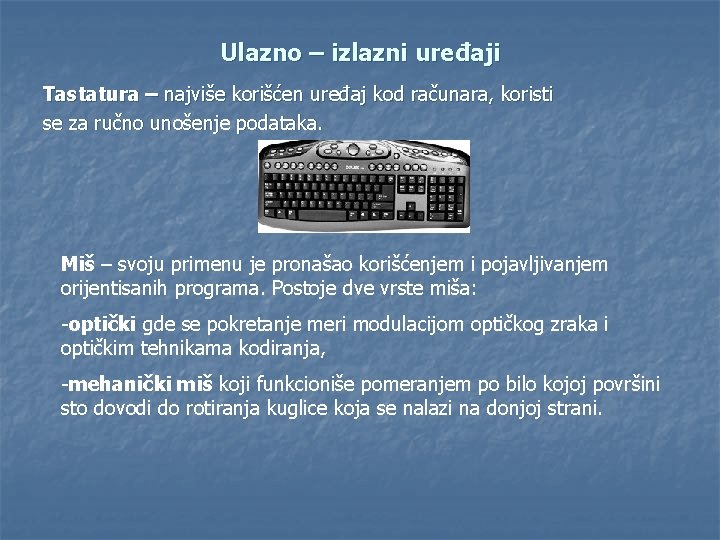 Ulazno – izlazni uređaji

Tastatura – najviše korišćen uređaj kod računara, koristi se za ručno unošenje podataka.

Miš – svoju primenu je pronašao korišćenjem i pojavljivanjem orijentisanih programa. Postoje dve vrste miša:

-optički gde se pokretanje meri modulacijom optičkog zraka i optičkim tehnikama kodiranja,

-mehanički miš koji funkcioniše pomeranjem po bilo kojoj površini sto dovodi do rotiranja kuglice koja se nalazi na donjoj strani.